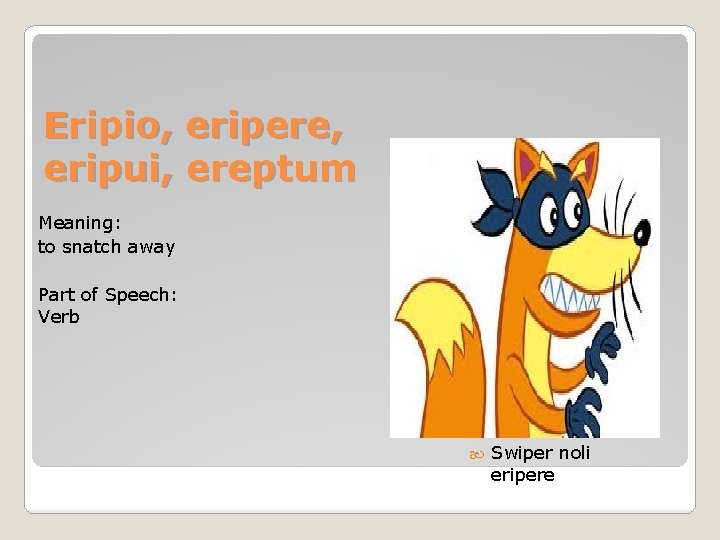 Eripio, eripere, eripui, ereptum

Meaning:
to snatch away

Part of Speech:
Verb

Swiper noli eripere